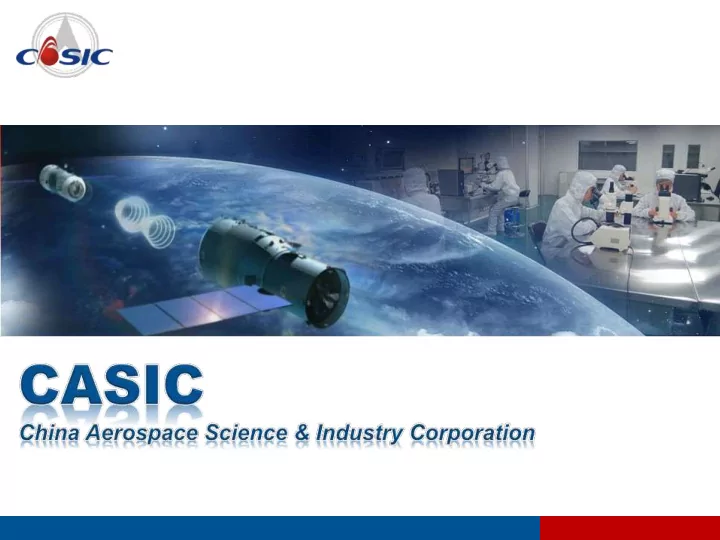 CASIC

CASIC
China Aerospace Science & Industry Corporation